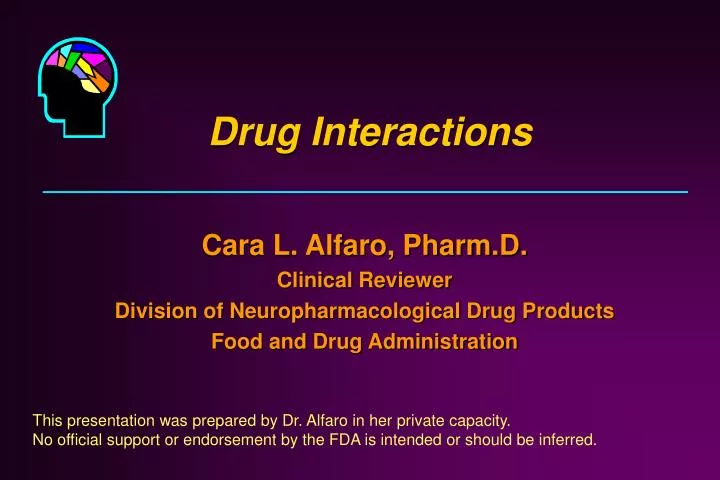 Drug Interactions

Cara L. Alfaro, Pharm.D.
Clinical Reviewer
Division of Neuropharmacological Drug Products
Food and Drug Administration

This presentation was prepared by Dr. Alfaro in her private capacity.
No official support or endorsement by the FDA is intended or should be inferred.